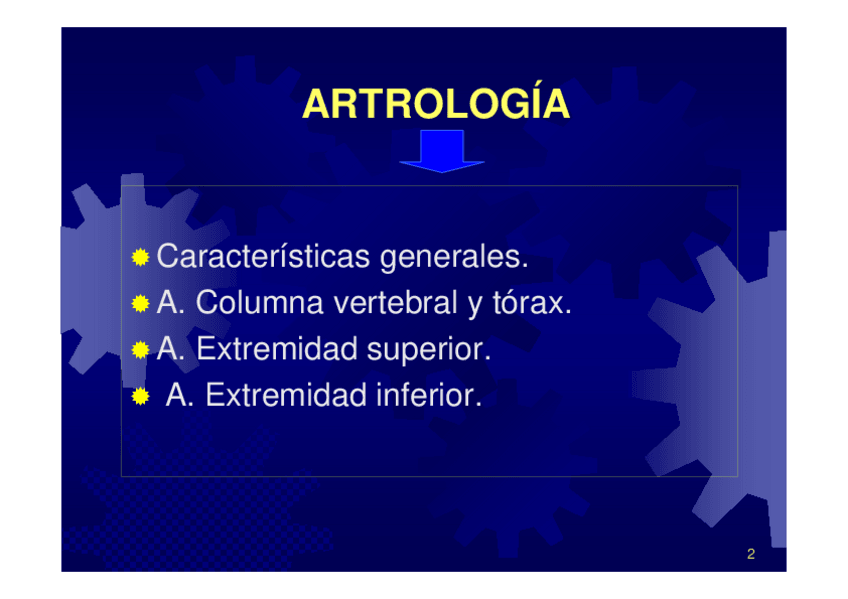 ARTROLOGÍA

Características generales.
A. Columna vertebral y tórax.
A. Extremidad superior.
A. Extremidad inferior.

2